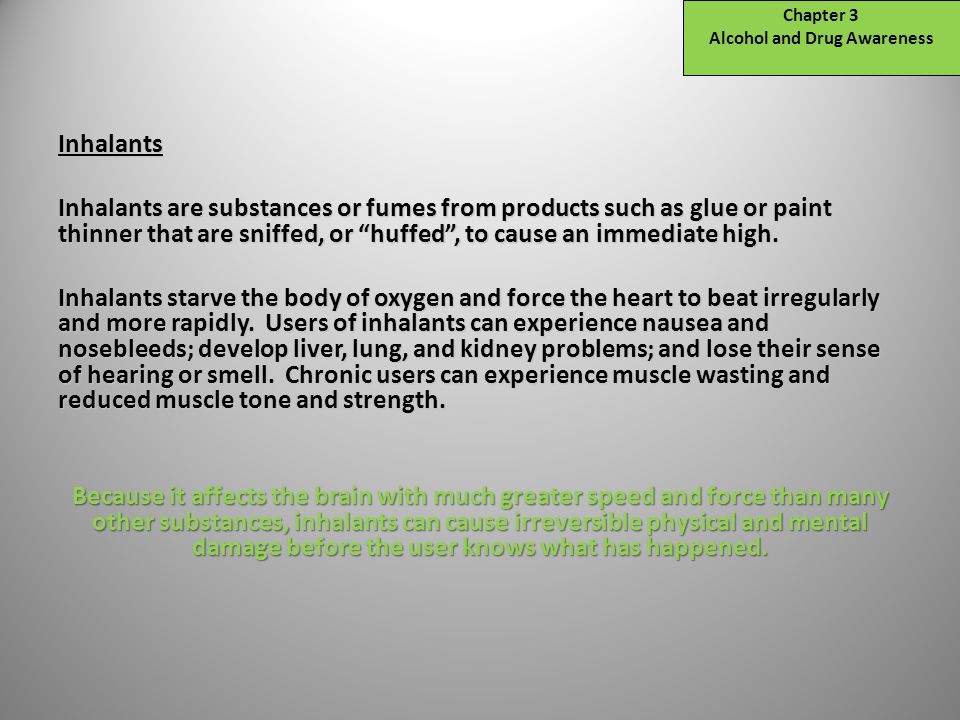 Chapter 3
Alcohol and Drug Awareness

Inhalants

Inhalants are substances or fumes from products such as glue or paint thinner that are sniffed, or “huffed”, to cause an immediate high.

Inhalants starve the body of oxygen and force the heart to beat irregularly and more rapidly. Users of inhalants can experience nausea and nosebleeds; develop liver, lung, and kidney problems; and lose their sense of hearing or smell. Chronic users can experience muscle wasting and reduced muscle tone and strength.

Because it affects the brain with much greater speed and force than many other substances, inhalants can cause irreversible physical and mental damage before the user knows what has happened.